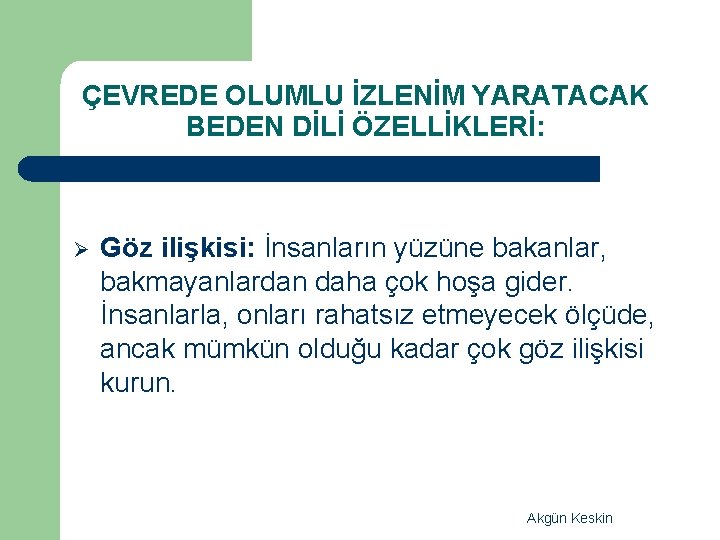 ÇEVREDE OLUMLU İZLENİM YARATACAK BEDEN DİLİ ÖZELLİKLERİ:

➢ Göz ilişkisi: İnsanların yüzüne bakanlar, bakmayanlardan daha çok hoşa gider. İnsanlarla, onları rahatsız etmeyecek ölçüde, ancak mümkün olduğu kadar çok göz ilişkisi kurun.

Akgün Keskin